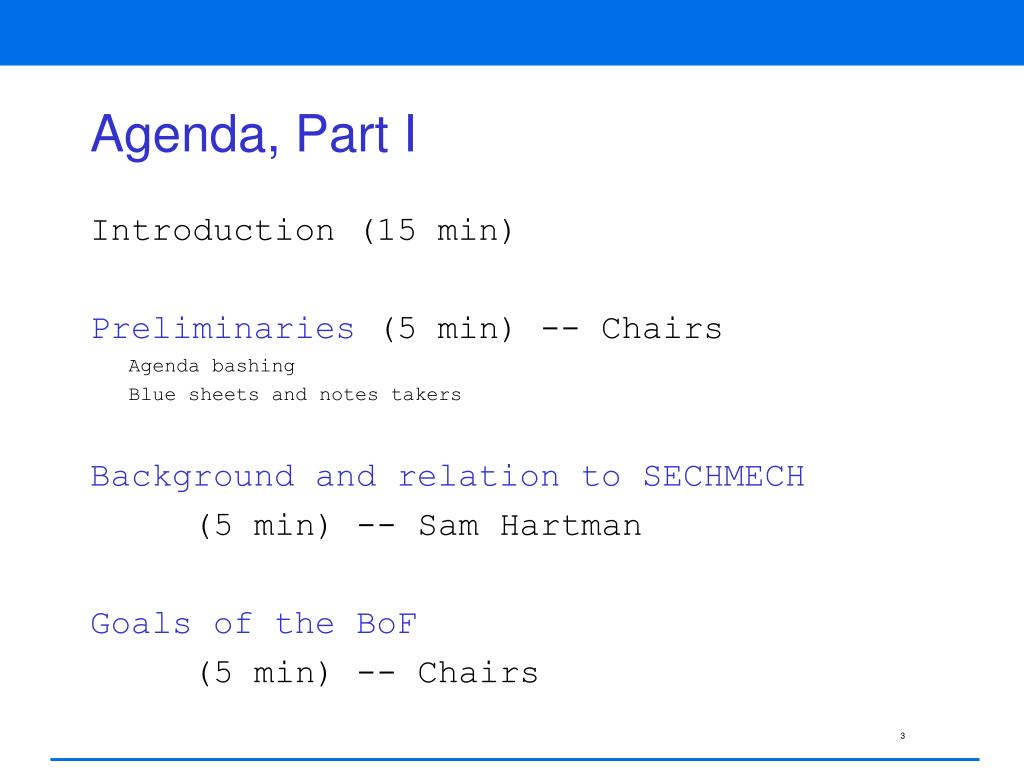 Agenda, Part I

Introduction (15 min)

Preliminaries (5 min) -- Chairs

Agenda bashing

Blue sheets and notes takers

Background and relation to SECHMECH

(5 min) -- Sam Hartman

Goals of the BoF

(5 min) -- Chairs

3